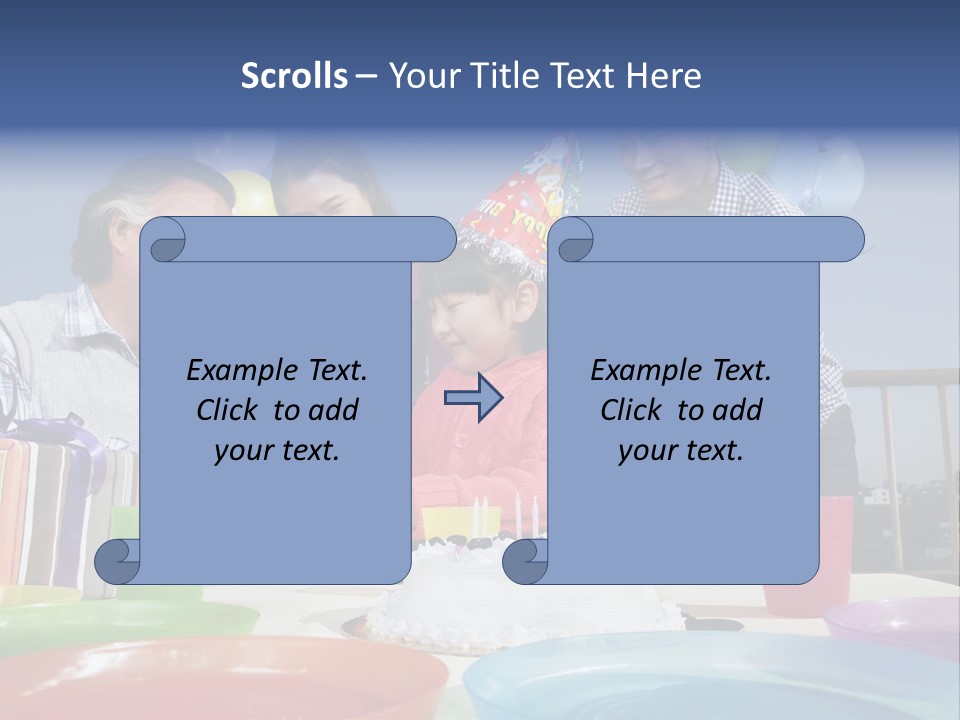 Scrolls – Your Title Text Here

Example Text. Click to add your text.

Example Text. Click to add your text.